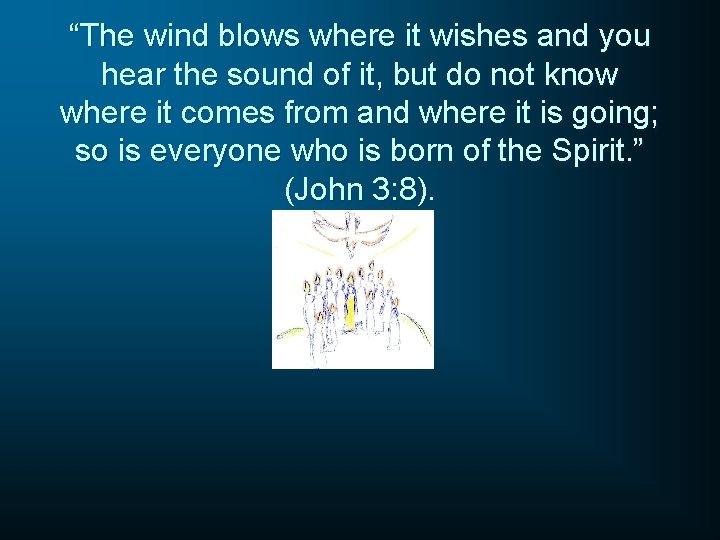 “The wind blows where it wishes and you hear the sound of it, but do not know where it comes from and where it is going; so is everyone who is born of the Spirit.” (John 3:8).